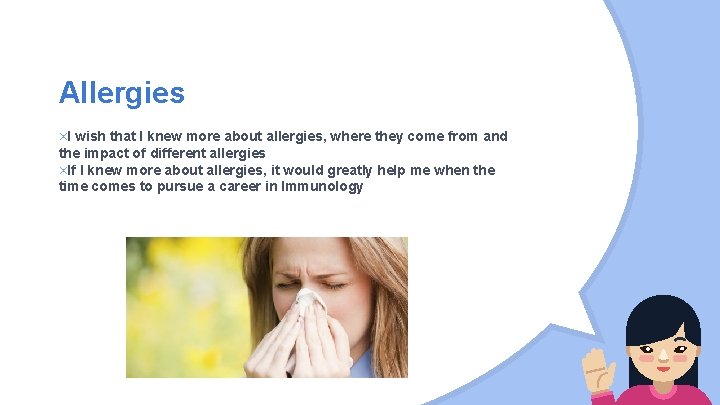 Allergies

×I wish that I knew more about allergies, where they come from and the impact of different allergies
×If I knew more about allergies, it would greatly help me when the time comes to pursue a career in Immunology